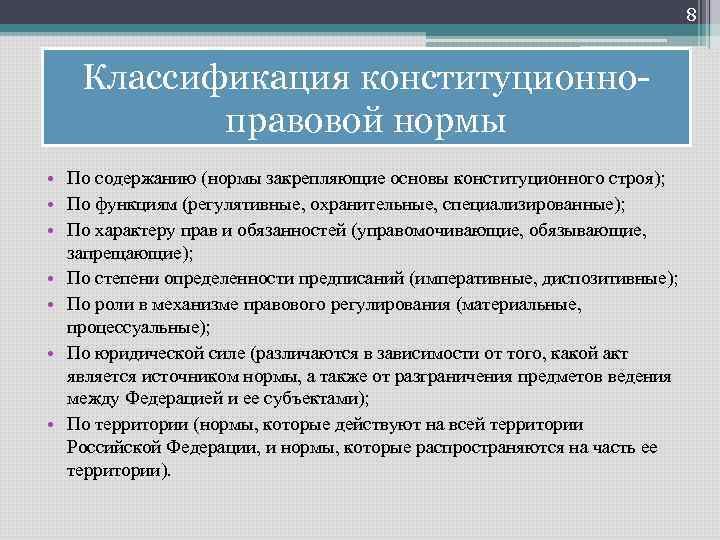 8

Классификация конституционно-правовой нормы

• По содержанию (нормы закрепляющие основы конституционного строя);
• По функциям (регулятивные, охранительные, специализированные);
• По характеру прав и обязанностей (управомочивающие, обязывающие, запрещающие);
• По степени определенности предписаний (императивные, диспозитивные);
• По роли в механизме правового регулирования (материальные, процессуальные);
• По юридической силе (различаются в зависимости от того, какой акт является источником нормы, а также от разграничения предметов ведения между Федерацией и ее субъектами);
• По территории (нормы, которые действуют на всей территории Российской Федерации, и нормы, которые распространяются на часть ее территории).